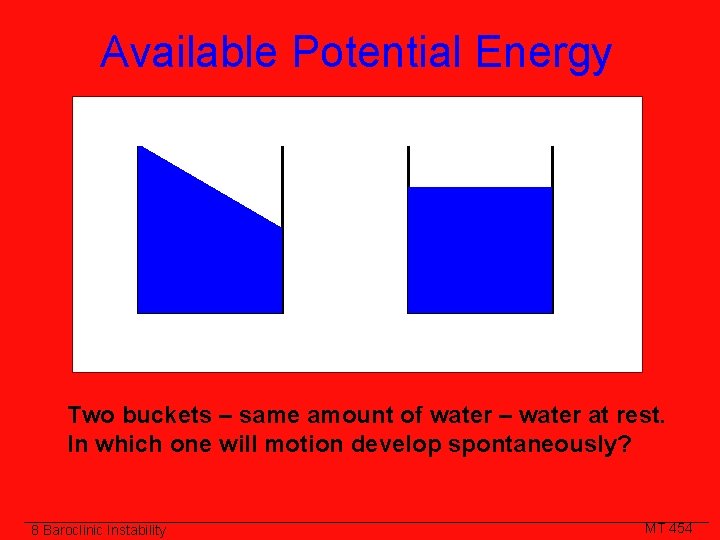 Available Potential Energy

Two buckets – same amount of water – water at rest. In which one will motion develop spontaneously?

8 Baroclinic Instability

MT 454